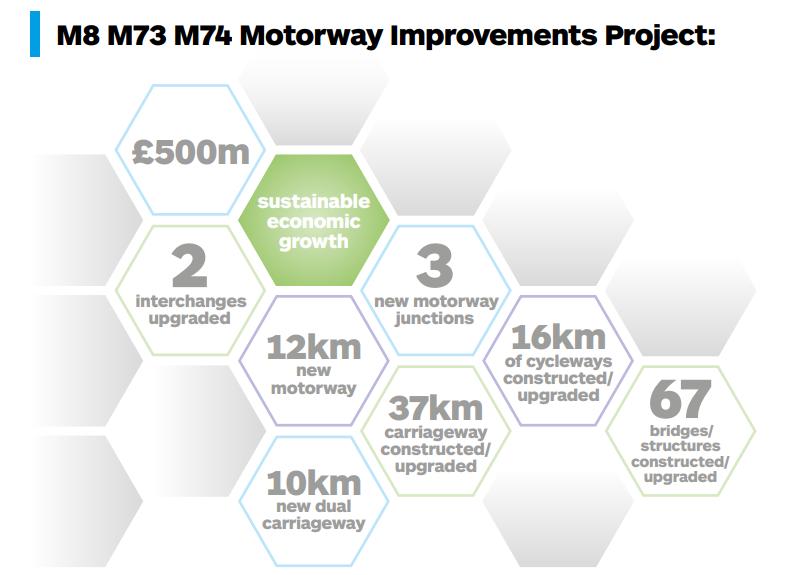 M8 M73 M74 Motorway Improvements Project:

£500m

sustainable economic growth

2 interchanges upgraded

3 new motorway junctions

12km new motorway

16km of cycleways constructed/ upgraded

37km carriageway constructed/ upgraded

67 bridges/ structures constructed/ upgraded

10km new dual carriageway